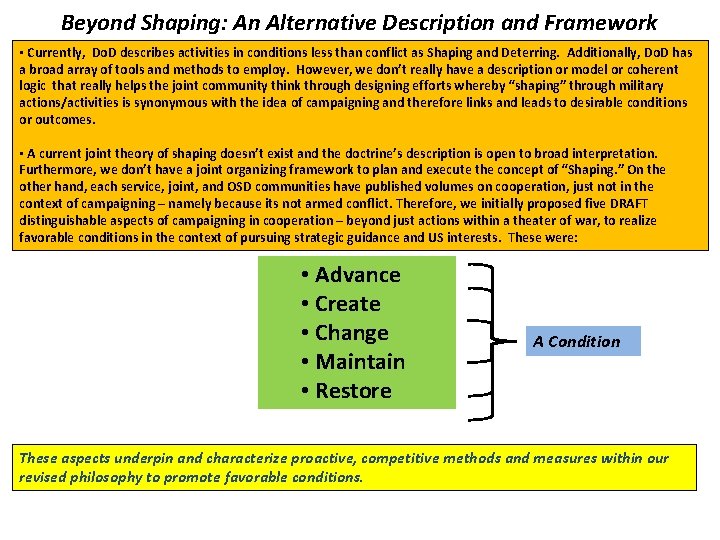 Beyond Shaping: An Alternative Description and Framework

▪ Currently, DoD describes activities in conditions less than conflict as Shaping and Deterring. Additionally, DoD has a broad array of tools and methods to employ. However, we don't really have a description or model or coherent logic that really helps the joint community think through designing efforts whereby "shaping" through military actions/activities is synonymous with the idea of campaigning and therefore links and leads to desirable conditions or outcomes.

▪ A current joint theory of shaping doesn't exist and the doctrine's description is open to broad interpretation. Furthermore, we don't have a joint organizing framework to plan and execute the concept of "Shaping." On the other hand, each service, joint, and OSD communities have published volumes on cooperation, just not in the context of campaigning – namely because its not armed conflict. Therefore, we initially proposed five DRAFT distinguishable aspects of campaigning in cooperation – beyond just actions within a theater of war, to realize favorable conditions in the context of pursuing strategic guidance and US interests. These were:

• Advance
• Create
• Change
• Maintain
• Restore

A Condition

These aspects underpin and characterize proactive, competitive methods and measures within our revised philosophy to promote favorable conditions.